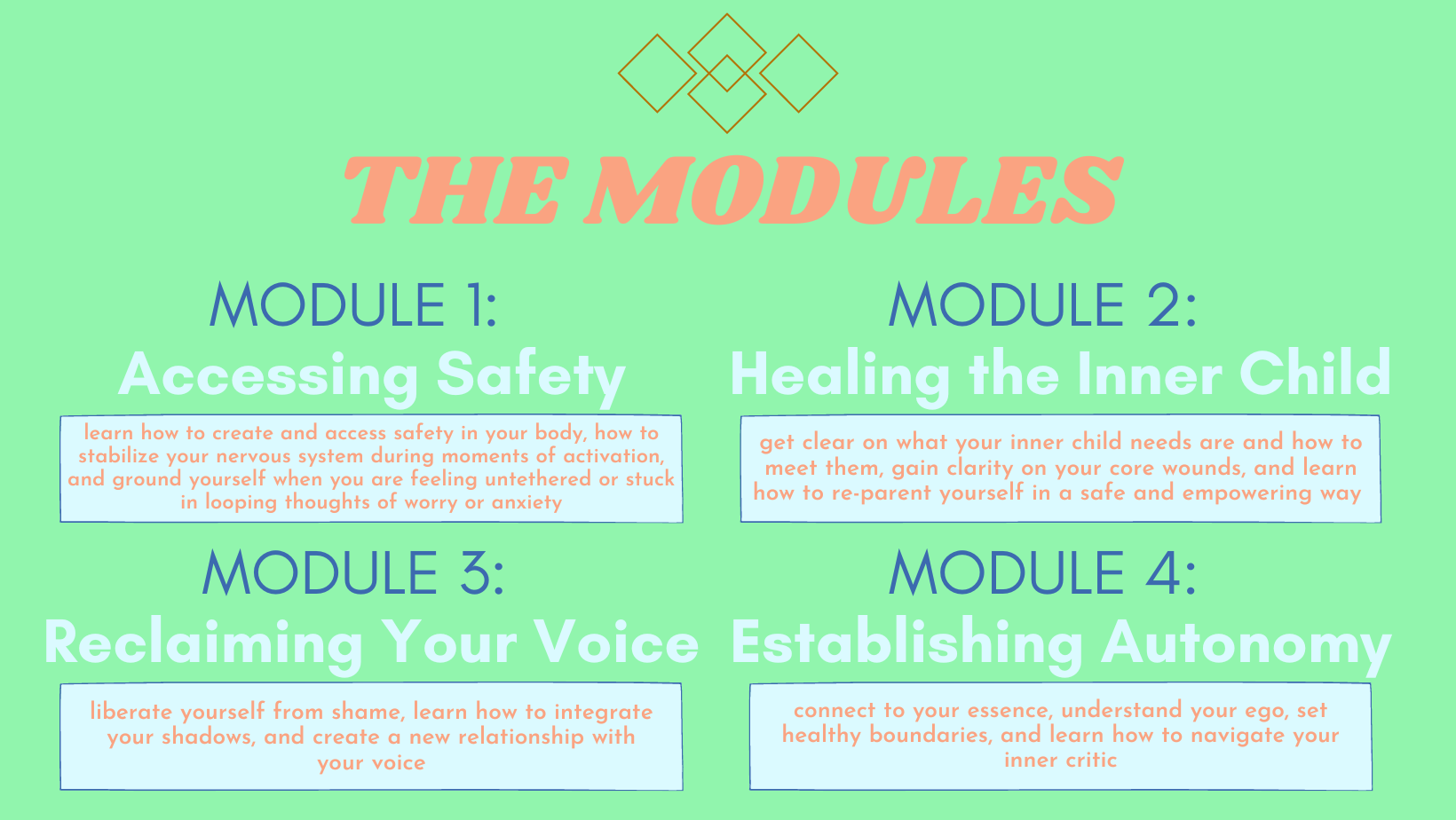 THE MODULES

MODULE 1:
Accessing Safety

learn how to create and access safety in your body, how to stabilize your nervous system during moments of activation, and ground yourself when you are feeling untethered or stuck in looping thoughts of worry or anxiety

MODULE 2:
Healing the Inner Child

get clear on what your inner child needs are and how to meet them, gain clarity on your core wounds, and learn how to re-parent yourself in a safe and empowering way

MODULE 3:
Reclaiming Your Voice

liberate yourself from shame, learn how to integrate your shadows, and create a new relationship with your voice

MODULE 4:
Establishing Autonomy

connect to your essence, understand your ego, set healthy boundaries, and learn how to navigate your inner critic